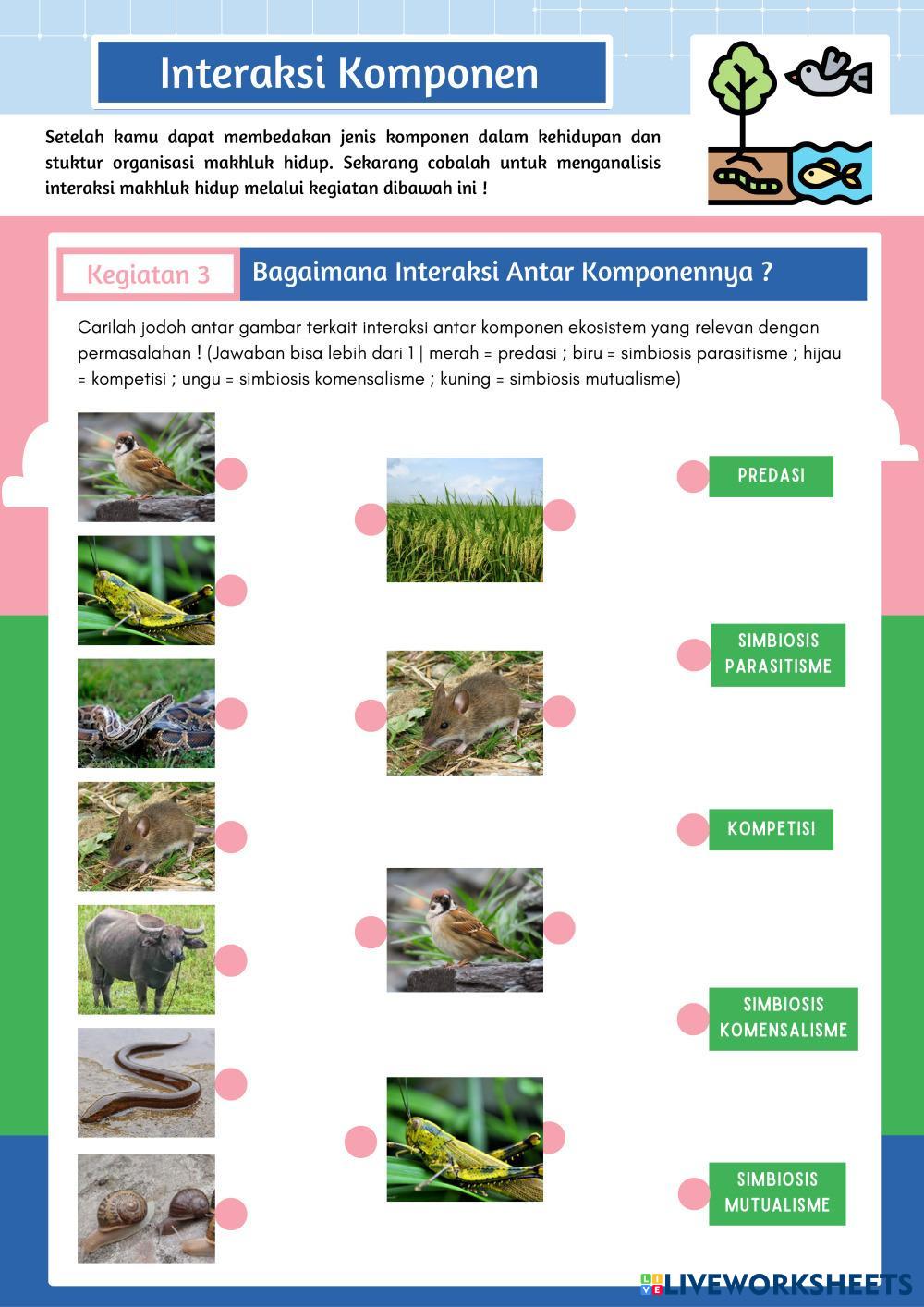 Interaksi Komponen

Setelah kamu dapat membedakan jenis komponen dalam kehidupan dan stuktur organisasi makhluk hidup. Sekarang cobalah untuk menganalisis interaksi makhluk hidup melalui kegiatan dibawah ini !

Kegiatan 3

Bagaimana Interaksi Antar Komponennya ?

Carilah jodoh antar gambar terkait interaksi antar komponen ekosistem yang relevan dengan permasalahan ! (Jawaban bisa lebih dari 1 | merah = predasi ; biru = simbiosis parasitisme ; hijau = kompetisi ; ungu = simbiosis komensalisme ; kuning = simbiosis mutualisme)

PREDASI

SIMBIOSIS PARASITISME

KOMPETISI

SIMBIOSIS KOMENSALISME

SIMBIOSIS MUTUALISME

LIVEWORKSHEETS